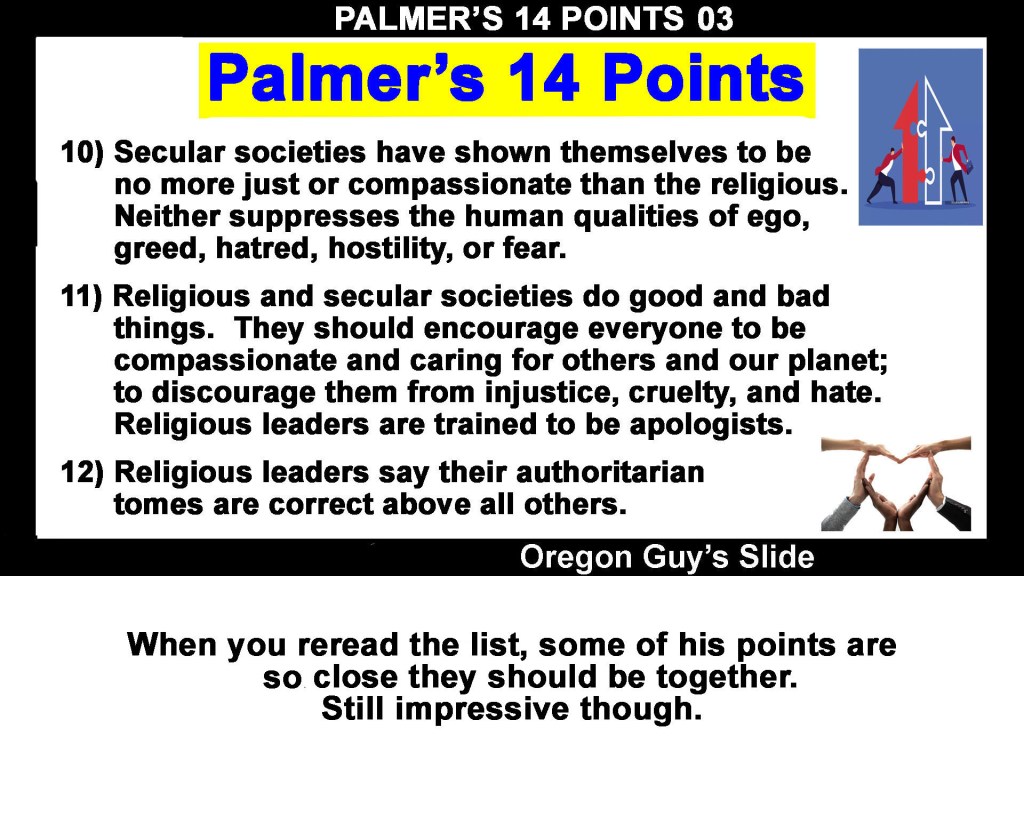 PALMER'S 14 POINTS 03

Palmer's 14 Points

10) Secular societies have shown themselves to be no more just or compassionate than the religious. Neither suppresses the human qualities of ego, greed, hatred, hostility, or fear.

11) Religious and secular societies do good and bad things. They should encourage everyone to be compassionate and caring for others and our planet; to discourage them from injustice, cruelty, and hate. Religious leaders are trained to be apologists.

12) Religious leaders say their authoritarian tomes are correct above all others.

Oregon Guy's Slide

When you reread the list, some of his points are so close they should be together. Still impressive though.